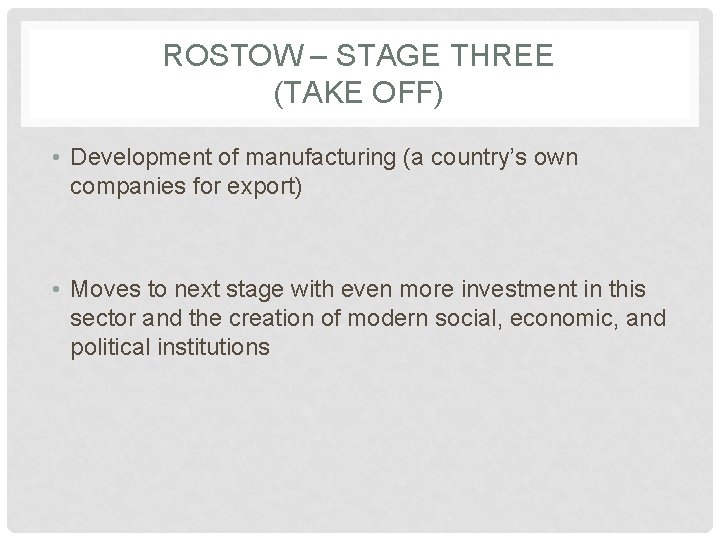 ROSTOW – STAGE THREE
(TAKE OFF)

• Development of manufacturing (a country's own companies for export)

• Moves to next stage with even more investment in this sector and the creation of modern social, economic, and political institutions